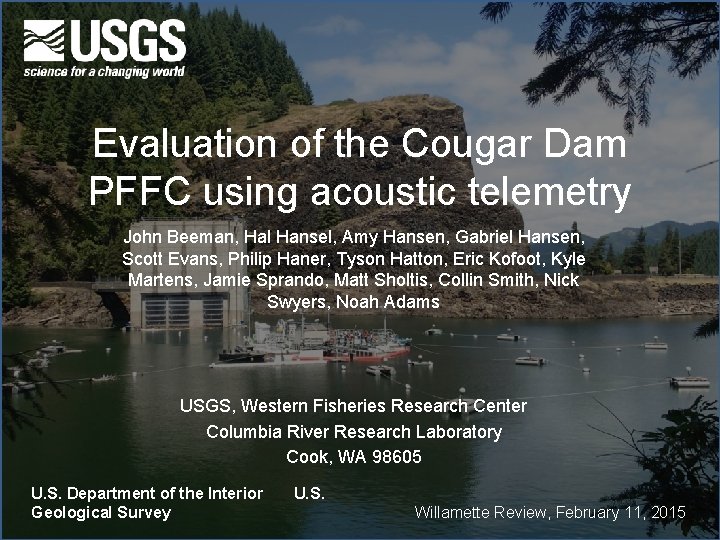 USGS
science for a changing world

Evaluation of the Cougar Dam PFFC using acoustic telemetry

John Beeman, Hal Hansel, Amy Hansen, Gabriel Hansen, Scott Evans, Philip Haner, Tyson Hatton, Eric Kofoot, Kyle Martens, Jamie Sprando, Matt Sholtis, Collin Smith, Nick Swyers, Noah Adams

USGS, Western Fisheries Research Center
Columbia River Research Laboratory
Cook, WA 98605

U.S. Department of the Interior U.S. Geological Survey

Willamette Review, February 11, 2015